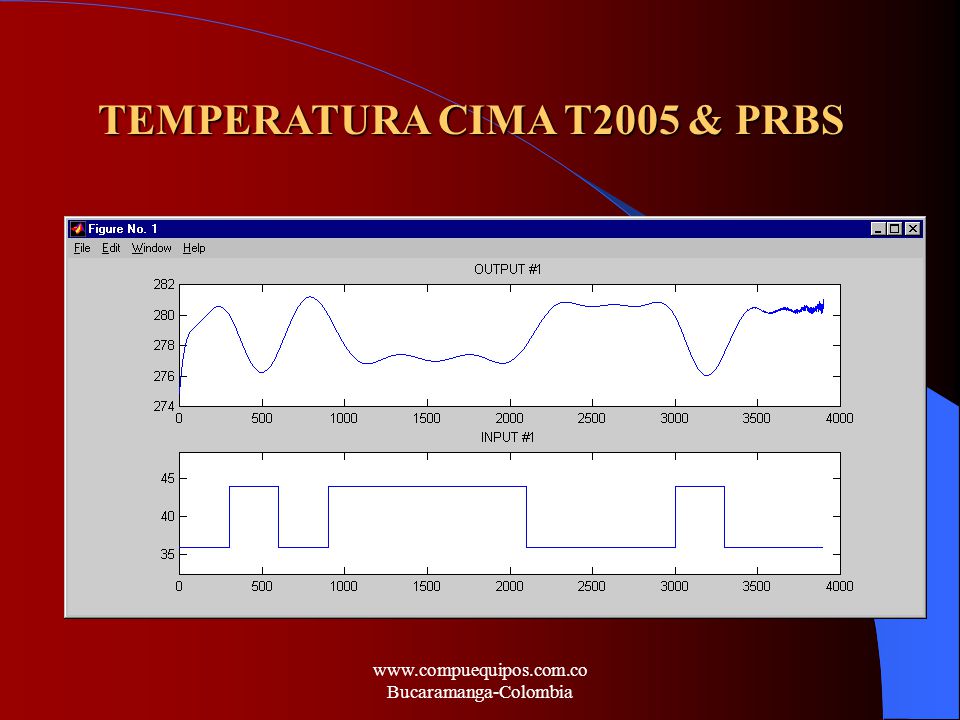 TEMPERATURA CIMA T2005 & PRBS

Figure No. 1

File Edit Window Help

OUTPUT #1

282
280
278
276
274

0 500 1000 1500 2000 2500 3000 3500 4000

INPUT #1

45
40
35

0 500 1000 1500 2000 2500 3000 3500 4000

www.compuequipos.com.co
Bucaramanga-Colombia